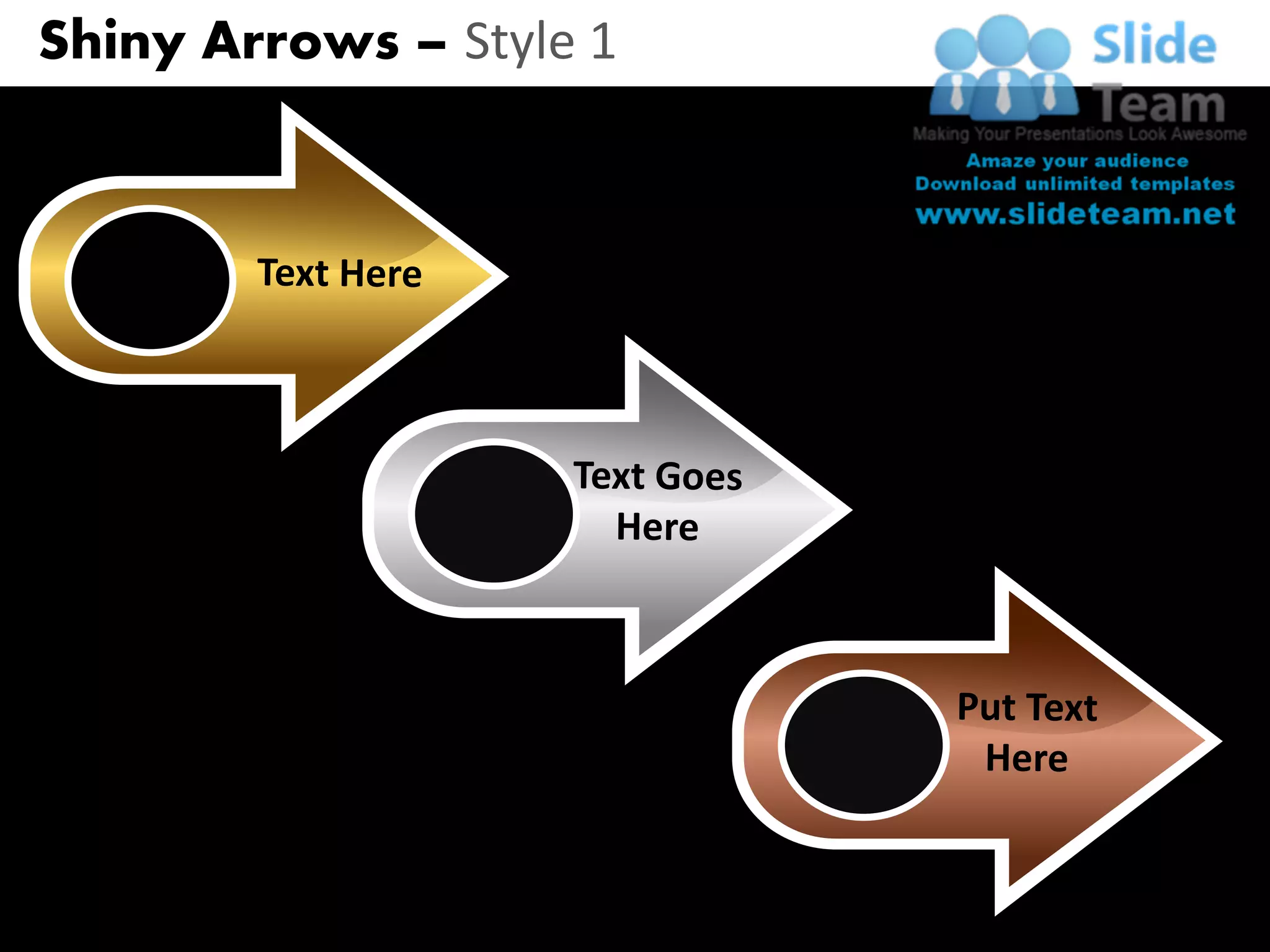 Shiny Arrows – Style 1

Slide Team
Making Your Presentations Look Awesome
Amaze your audience
Download unlimited templates
www.slideteam.net

Text Here

Text Goes Here

Put Text Here